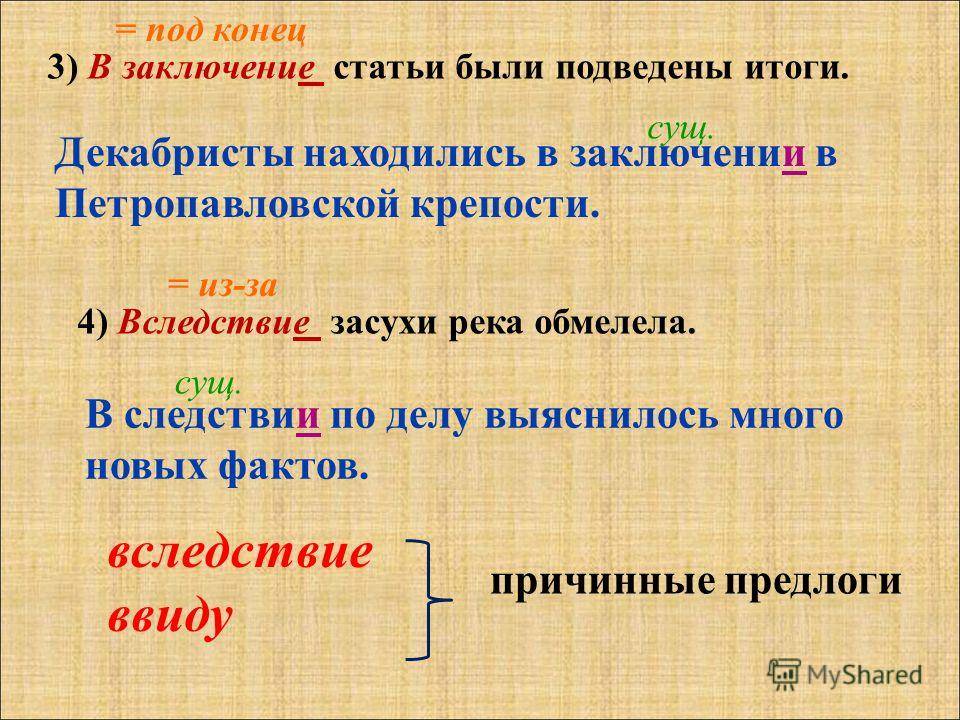 = под конец

3) В заключение статьи были подведены итоги.

сущ.

Декабристы находились в заключении в Петропавловской крепости.

= из-за

4) Вследствие засухи река обмелела.

сущ.

В следствии по делу выяснилось много новых фактов.

вследствие
ввиду

причинные предлоги

MyShared